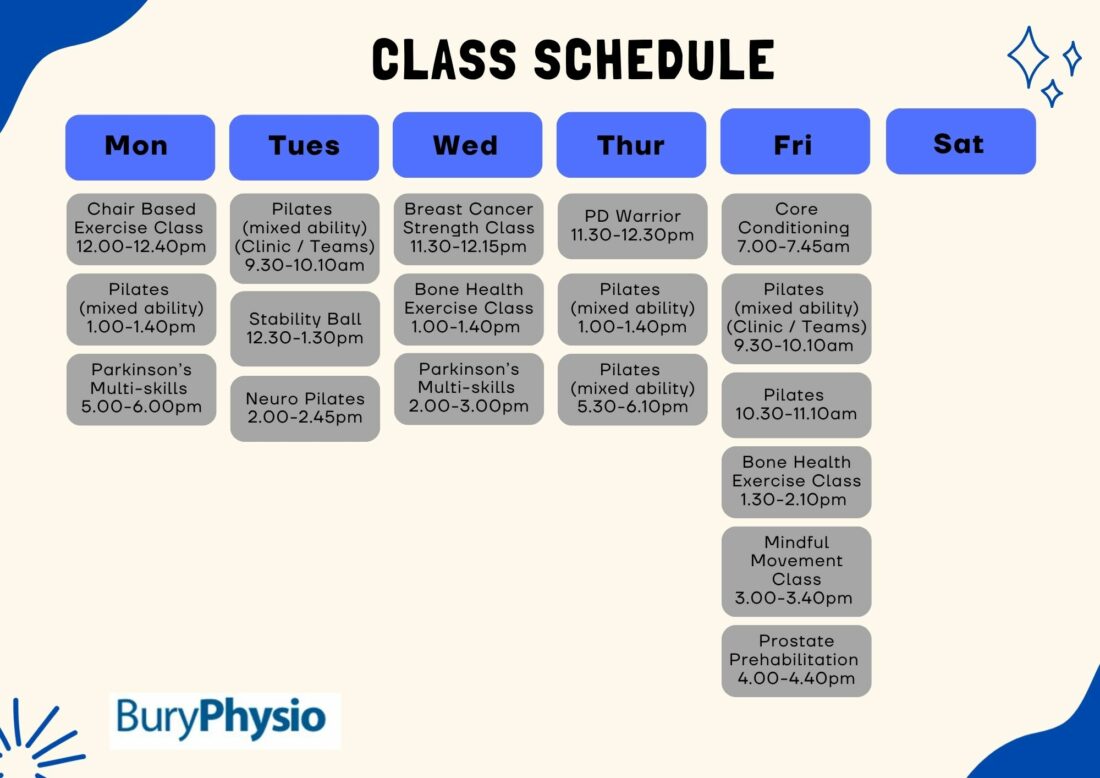 CLASS SCHEDULE

Mon

Chair Based Exercise Class 12.00-12.40pm

Pilates (mixed ability) 1.00-1.40pm

Parkinson's Multi-skills 5.00-6.00pm

Tues

Pilates (mixed ability) (Clinic / Teams) 9.30-10.10am

Stability Ball 12.30-1.30pm

Neuro Pilates 2.00-2.45pm

Wed

Breast Cancer Strength Class 11.30-12.15pm

Bone Health Exercise Class 1.00-1.40pm

Parkinson's Multi-skills 2.00-3.00pm

Thur

PD Warrior 11.30-12.30pm

Pilates (mixed ability) 1.00-1.40pm

Pilates (mixed ability) 5.30-6.10pm

Fri

Core Conditioning 7.00-7.45am

Pilates (mixed ability) (Clinic / Teams) 9.30-10.10am

Pilates 10.30-11.10am

Bone Health Exercise Class 1.30-2.10pm

Mindful Movement Class 3.00-3.40pm

Prostate Prehabilitation 4.00-4.40pm

Sat

BuryPhysio